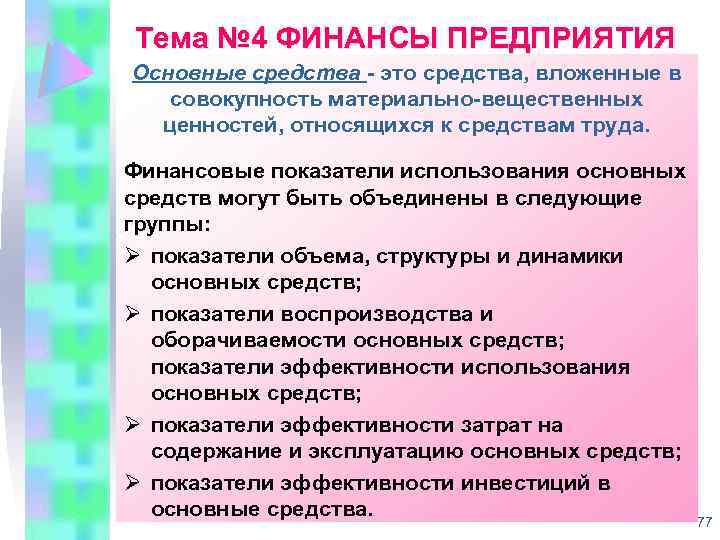 Тема №4 ФИНАНСЫ ПРЕДПРИЯТИЯ

Основные средства - это средства, вложенные в совокупность материально-вещественных ценностей, относящихся к средствам труда.

Финансовые показатели использования основных средств могут быть объединены в следующие группы:

➢ показатели объема, структуры и динамики основных средств;

➢ показатели воспроизводства и оборачиваемости основных средств; показатели эффективности использования основных средств;

➢ показатели эффективности затрат на содержание и эксплуатацию основных средств;

➢ показатели эффективности инвестиций в основные средства.

77